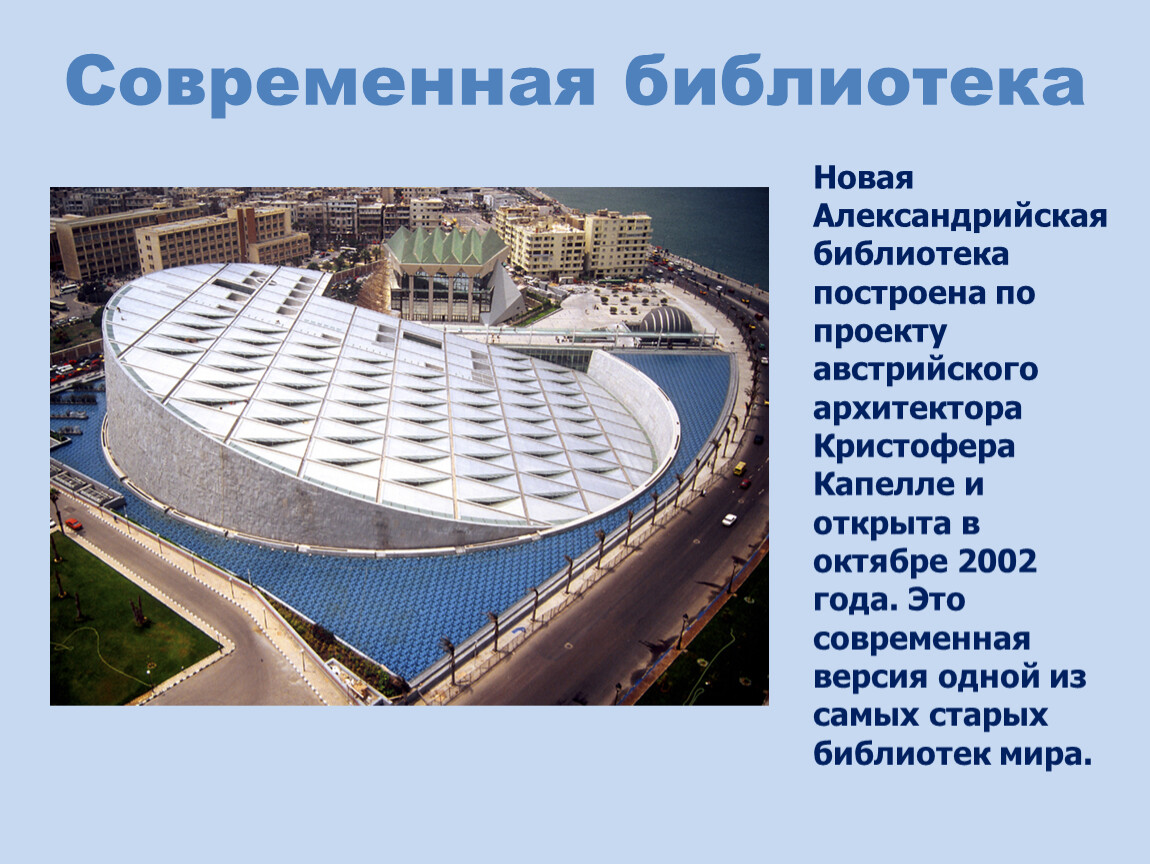 Современная библиотека

Новая Александрийская библиотека построена по проекту австрийского архитектора Кристофера Капелле и открыта в октябре 2002 года. Это современная версия одной из самых старых библиотек мира.